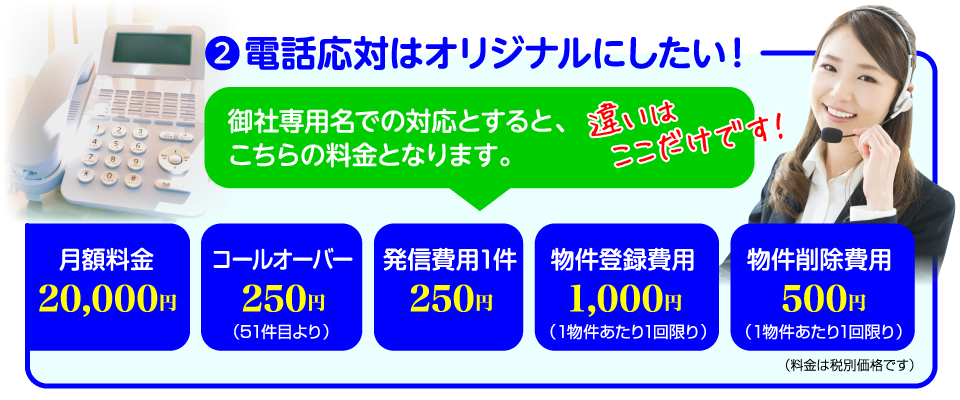 ❷ 電話応対はオリジナルにしたい！

御社専用名での対応とすると、こちらの料金となります。

違いはここだけです！

月額料金
20,000円

コールオーバー
250円
（51件目より）

発信費用1件
250円

物件登録費用
1,000円
（1物件あたり1回限り）

物件削除費用
500円
（1物件あたり1回限り）

（料金は税別価格です）